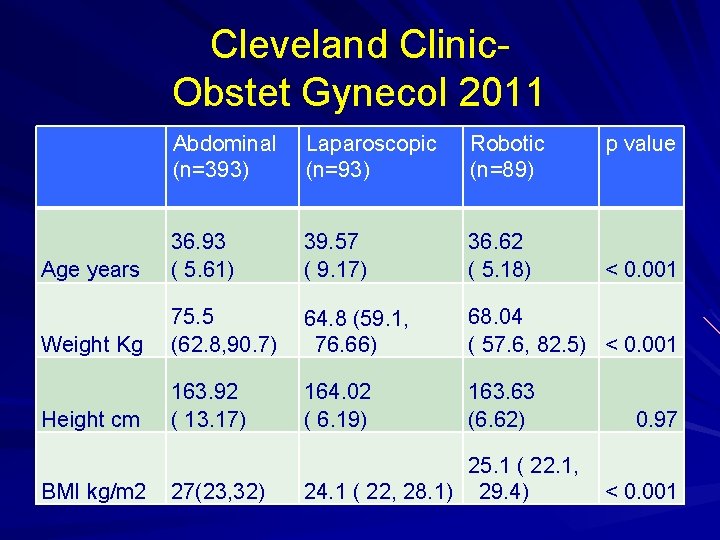 Cleveland Clinic-
Obstet Gynecol 2011

| | Abdominal (n=393) | Laparoscopic (n=93) | Robotic (n=89) | p value |
|---|---|---|---|---|
| Age years | 36.93 ( 5.61) | 39.57 ( 9.17) | 36.62 ( 5.18) | < 0.001 |
| Weight Kg | 75.5 (62.8,90.7) | 64.8 (59.1, 76.66) | 68.04 ( 57.6, 82.5) | < 0.001 |
| Height cm | 163.92 ( 13.17) | 164.02 ( 6.19) | 163.63 (6.62) | 0.97 |
| BMI kg/m2 | 27(23,32) | 24.1 ( 22, 28.1) | 25.1 ( 22.1, 29.4) | < 0.001 |